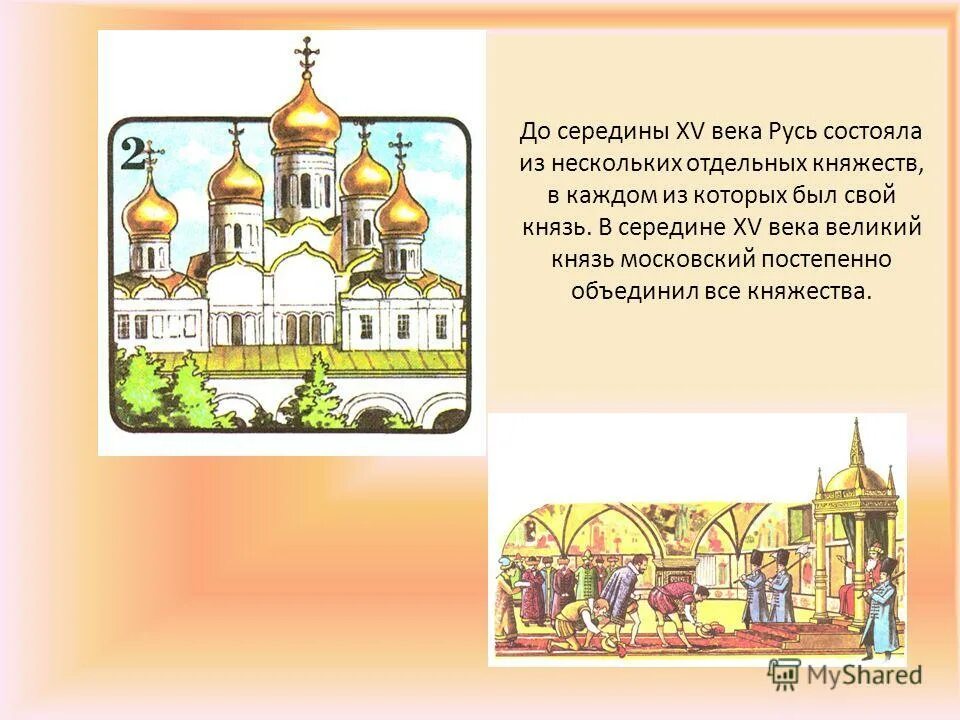 2

До середины XV века Русь состояла из нескольких отдельных княжеств, в каждом из которых был свой князь. В середине XV века великий князь московский постепенно объединил все княжества.

MyShared